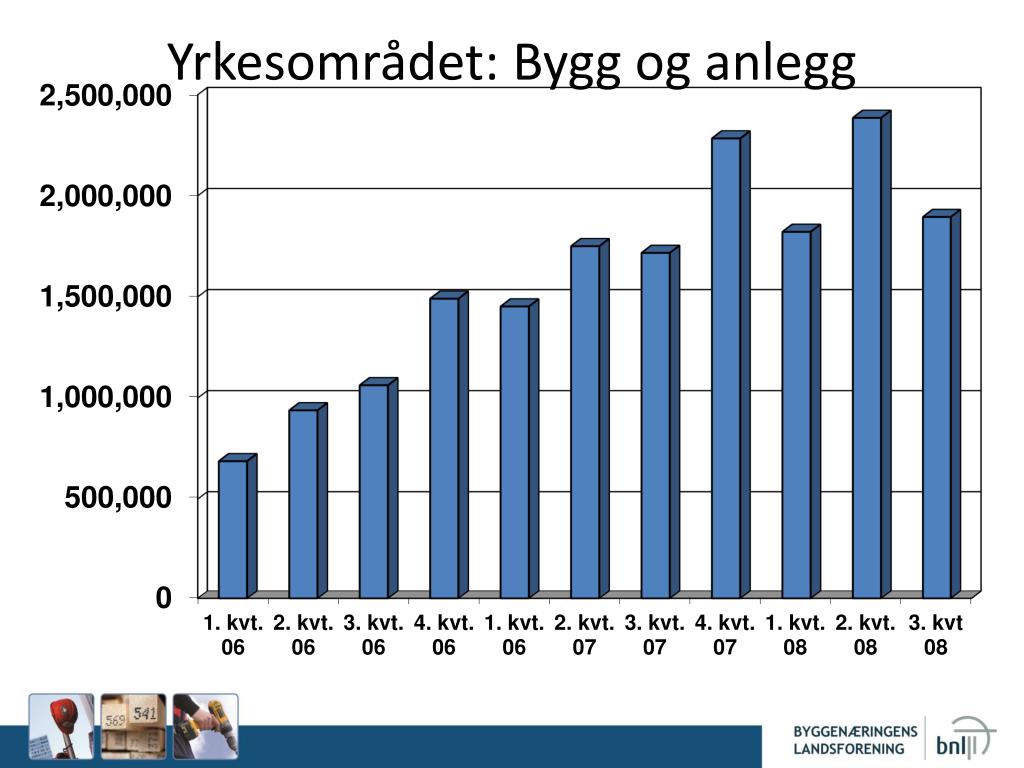 Yrkesområdet: Bygg og anlegg

2,500,000
2,000,000
1,500,000
1,000,000
500,000
0

1. kvt. 06
2. kvt. 06
3. kvt. 06
4. kvt. 06
1. kvt. 06
2. kvt. 07
3. kvt. 07
4. kvt. 07
1. kvt. 08
2. kvt. 08
3. kvt 08

569 541

BYGGENÆRINGENS LANDSFORENING bnl